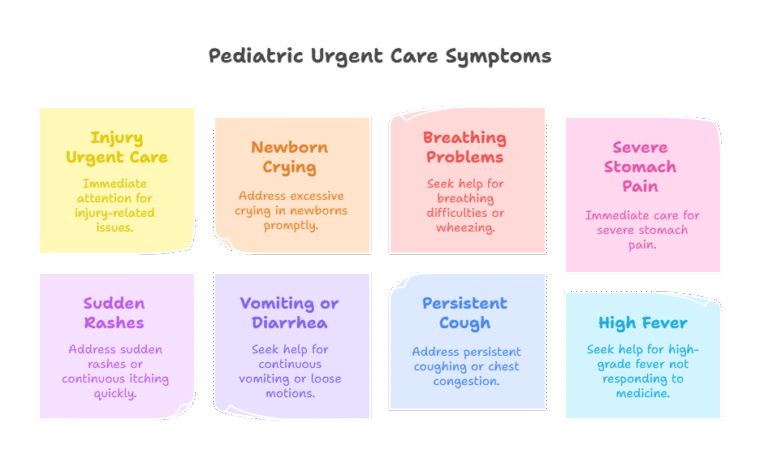 Pediatric Urgent Care Symptoms

Injury Urgent Care

Immediate attention for injury-related issues.

Newborn Crying

Address excessive crying in newborns promptly.

Breathing Problems

Seek help for breathing difficulties or wheezing.

Severe Stomach Pain

Immediate care for severe stomach pain.

Sudden Rashes

Address sudden rashes or continuous itching quickly.

Vomiting or Diarrhea

Seek help for continuous vomiting or loose motions.

Persistent Cough

Address persistent coughing or chest congestion.

High Fever

Seek help for high-grade fever not responding to medicine.